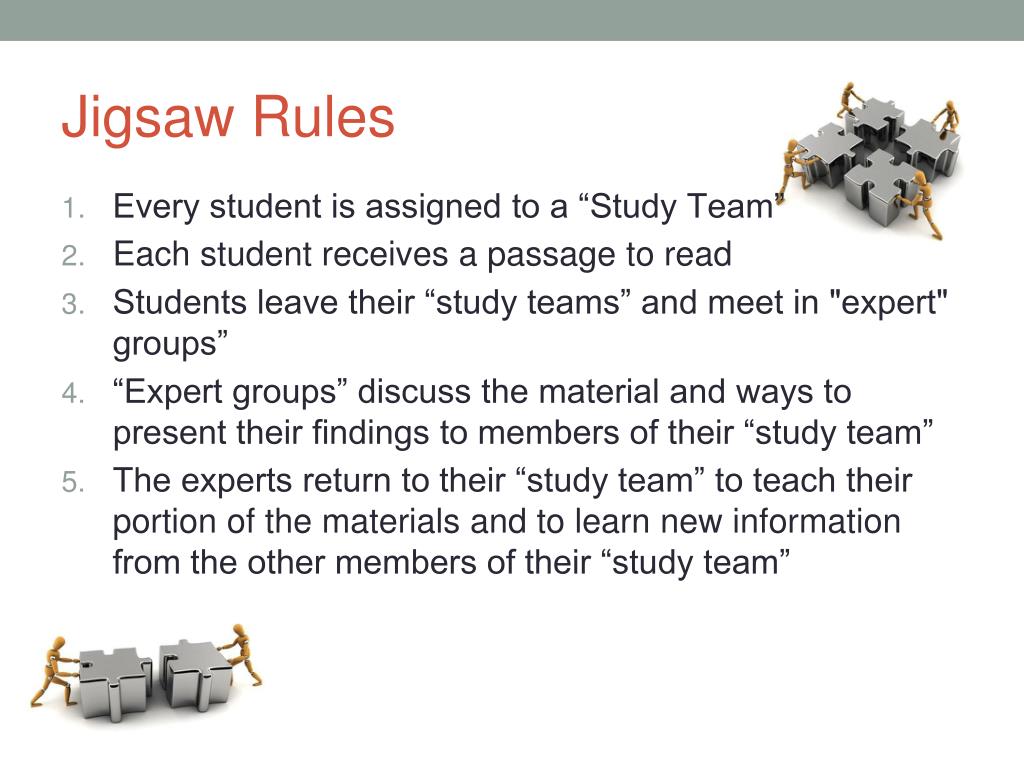 Jigsaw Rules

1. Every student is assigned to a “Study Team”
2. Each student receives a passage to read
3. Students leave their “study teams” and meet in "expert" groups”
4. “Expert groups” discuss the material and ways to present their findings to members of their “study team”
5. The experts return to their “study team” to teach their portion of the materials and to learn new information from the other members of their “study team”